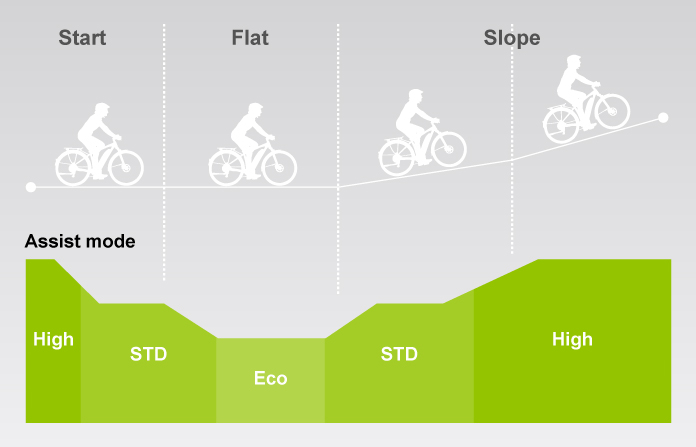 Start
Flat
Slope

Assist mode

High
STD
Eco
STD
High